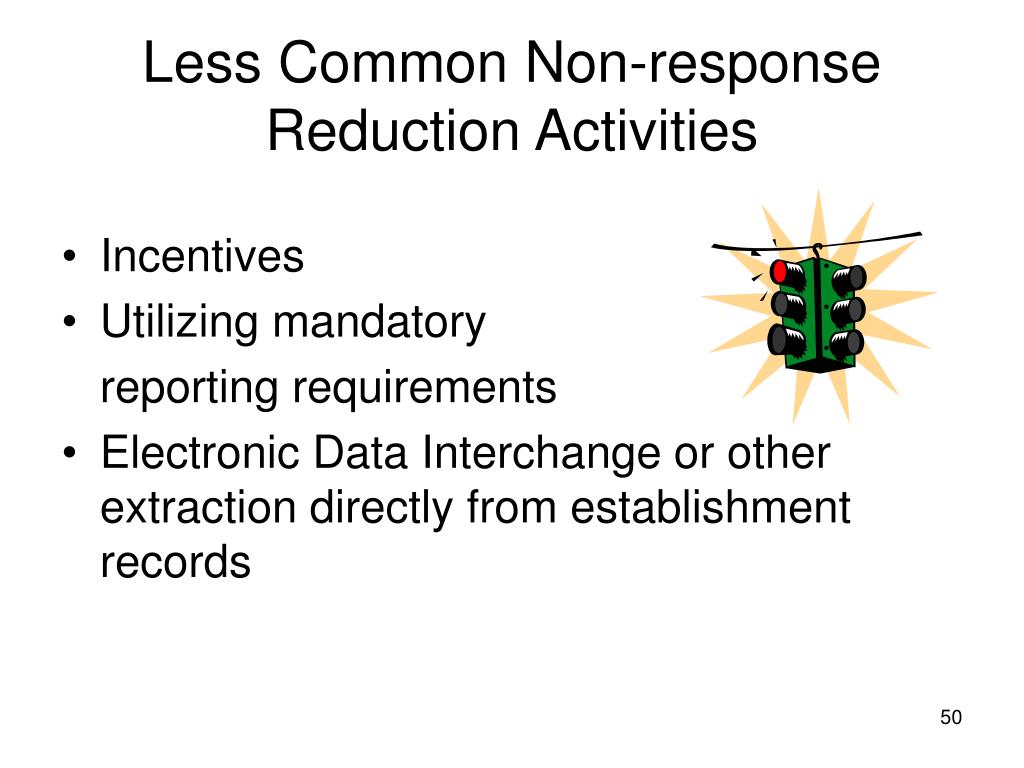 Less Common Non-response Reduction Activities

• Incentives
• Utilizing mandatory reporting requirements
• Electronic Data Interchange or other extraction directly from establishment records

50